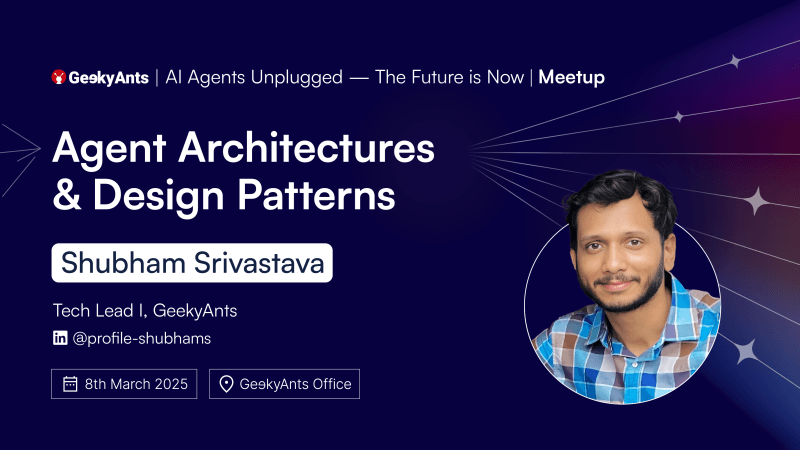 GeekyAnts | AI Agents Unplugged — The Future is Now | Meetup

Agent Architectures & Design Patterns

Shubham Srivastava

Tech Lead I, GeekyAnts

@profile-shubhams

8th March 2025

GeekyAnts Office